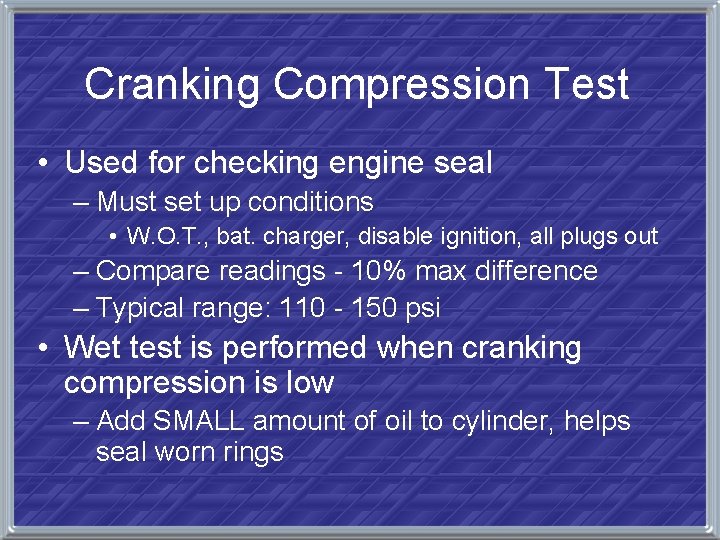 Cranking Compression Test

• Used for checking engine seal
– Must set up conditions
• W.O.T., bat. charger, disable ignition, all plugs out
– Compare readings - 10% max difference
– Typical range: 110 - 150 psi

• Wet test is performed when cranking compression is low
– Add SMALL amount of oil to cylinder, helps seal worn rings